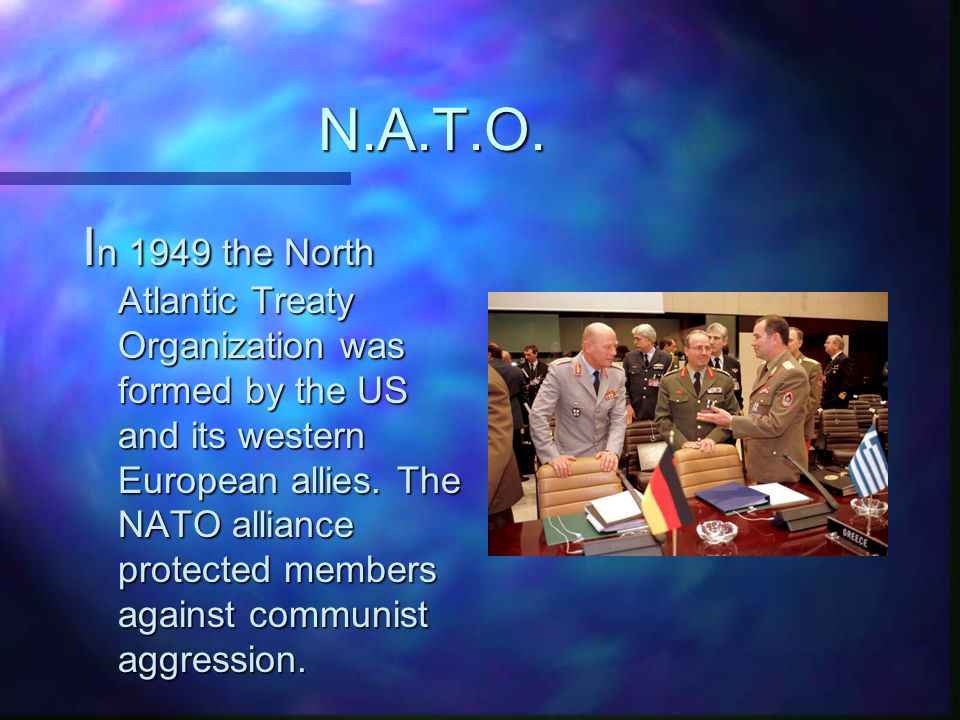 N.A.T.O.

In 1949 the North Atlantic Treaty Organization was formed by the US and its western European allies. The NATO alliance protected members against communist aggression.

GREECE